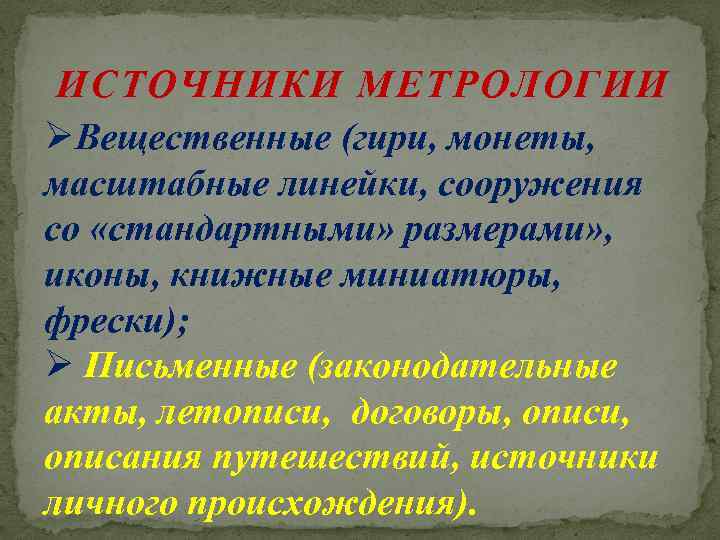 ИСТОЧНИКИ МЕТРОЛОГИИ

➢Вещественные (гири, монеты, масштабные линейки, сооружения со «стандартными» размерами», иконы, книжные миниатюры, фрески);

➢ Письменные (законодательные акты, летописи, договоры, описи, описания путешествий, источники личного происхождения).